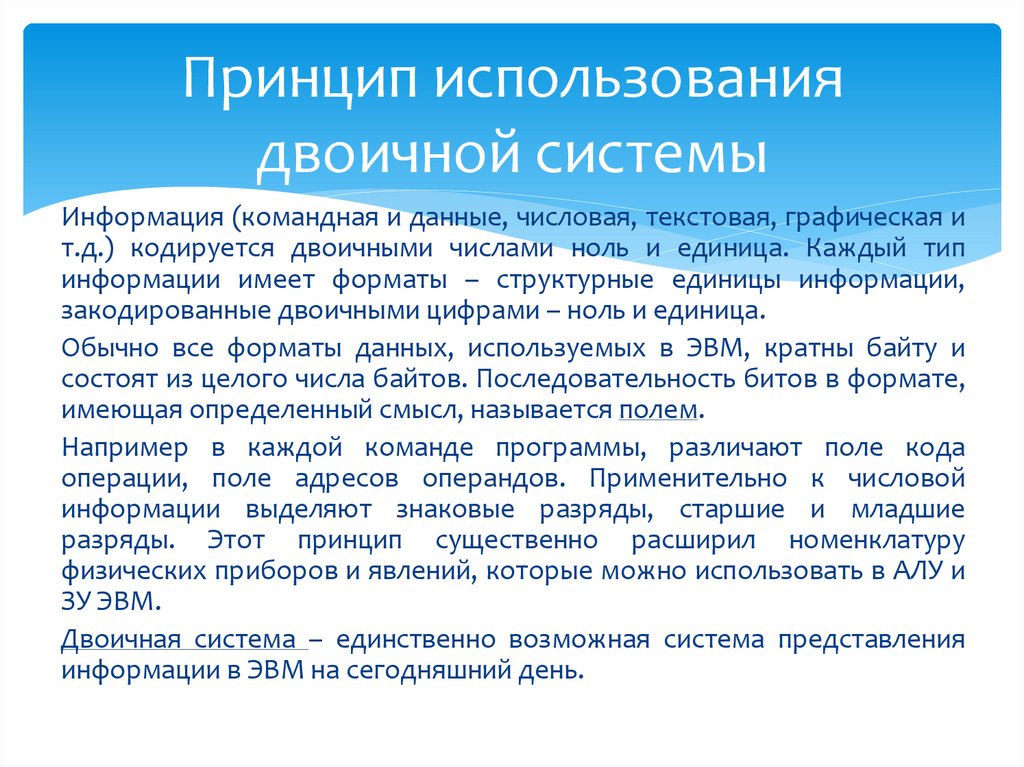 Принцип использования двоичной системы

Информация (командная и данные, числовая, текстовая, графическая и т.д.) кодируется двоичными числами ноль и единица. Каждый тип информации имеет форматы – структурные единицы информации, закодированные двоичными цифрами – ноль и единица.

Обычно все форматы данных, используемых в ЭВМ, кратны байту и состоят из целого числа байтов. Последовательность битов в формате, имеющая определенный смысл, называется полем.

Например в каждой команде программы, различают поле кода операции, поле адресов операндов. Применительно к числовой информации выделяют знаковые разряды, старшие и младшие разряды. Этот принцип существенно расширил номенклатуру физических приборов и явлений, которые можно использовать в АЛУ и ЗУ ЭВМ.

Двоичная система – единственно возможная система представления информации в ЭВМ на сегодняшний день.